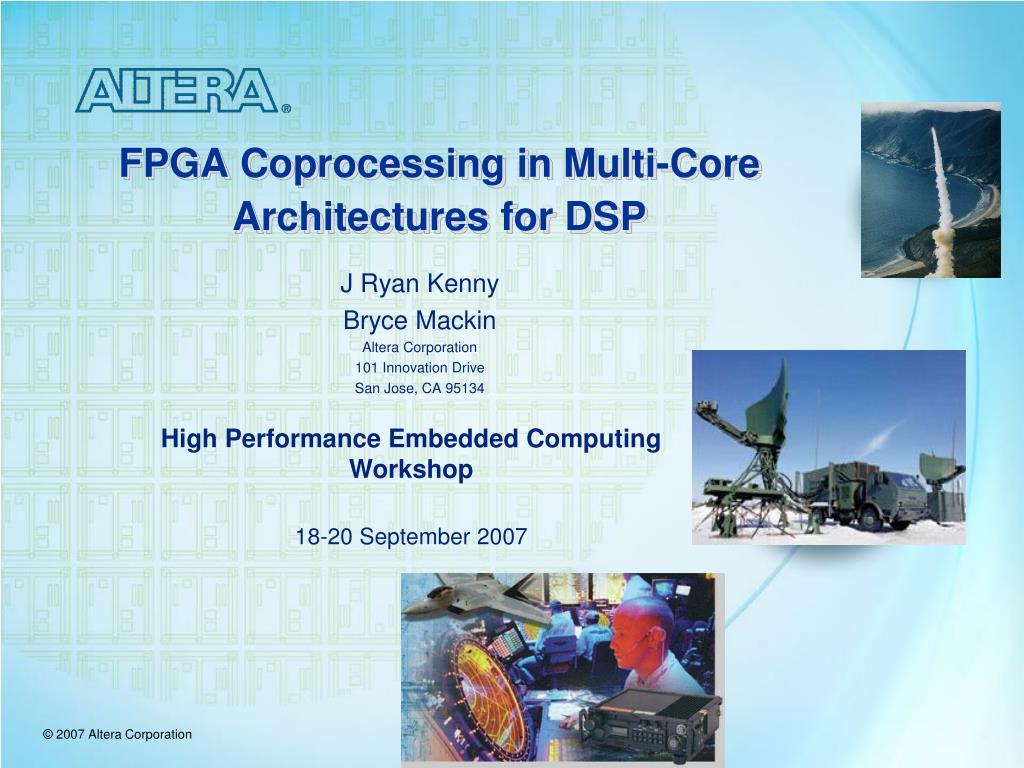 ALTERA®

FPGA Coprocessing in Multi-Core Architectures for DSP

J Ryan Kenny
Bryce Mackin
Altera Corporation
101 Innovation Drive
San Jose, CA 95134

High Performance Embedded Computing Workshop

18-20 September 2007

© 2007 Altera Corporation